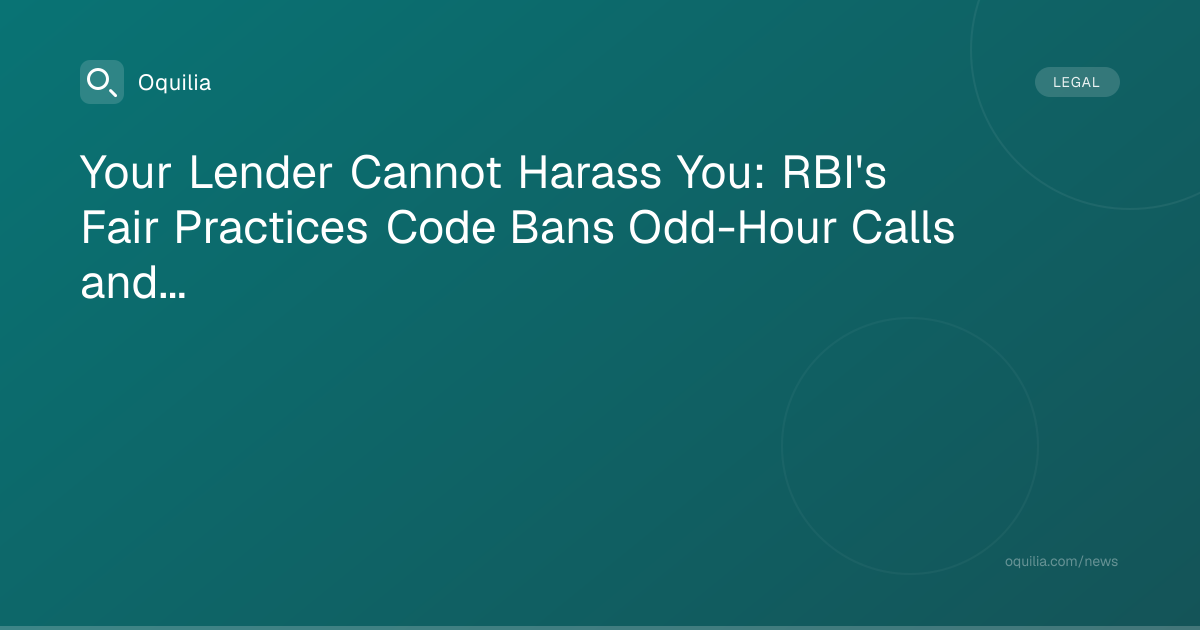 Oquilia

LEGAL

Your Lender Cannot Harass You: RBI's Fair Practices Code Bans Odd-Hour Calls and...

oquilia.com/news